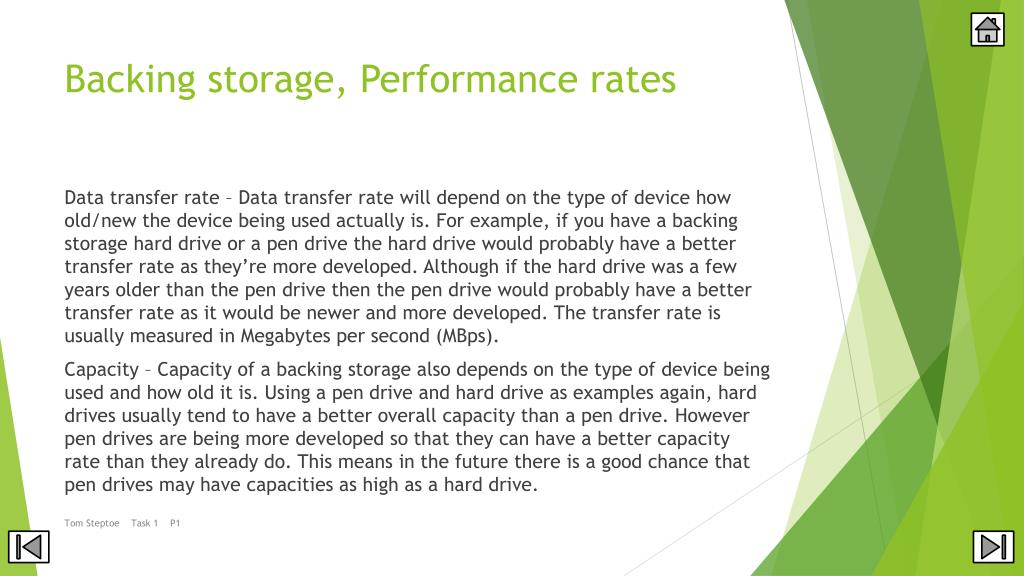 Backing storage, Performance rates

Data transfer rate – Data transfer rate will depend on the type of device how old/new the device being used actually is. For example, if you have a backing storage hard drive or a pen drive the hard drive would probably have a better transfer rate as they're more developed. Although if the hard drive was a few years older than the pen drive then the pen drive would probably have a better transfer rate as it would be newer and more developed. The transfer rate is usually measured in Megabytes per second (MBps).

Capacity – Capacity of a backing storage also depends on the type of device being used and how old it is. Using a pen drive and hard drive as examples again, hard drives usually tend to have a better overall capacity than a pen drive. However pen drives are being more developed so that they can have a better capacity rate than they already do. This means in the future there is a good chance that pen drives may have capacities as high as a hard drive.

Tom Steptoe Task 1 P1